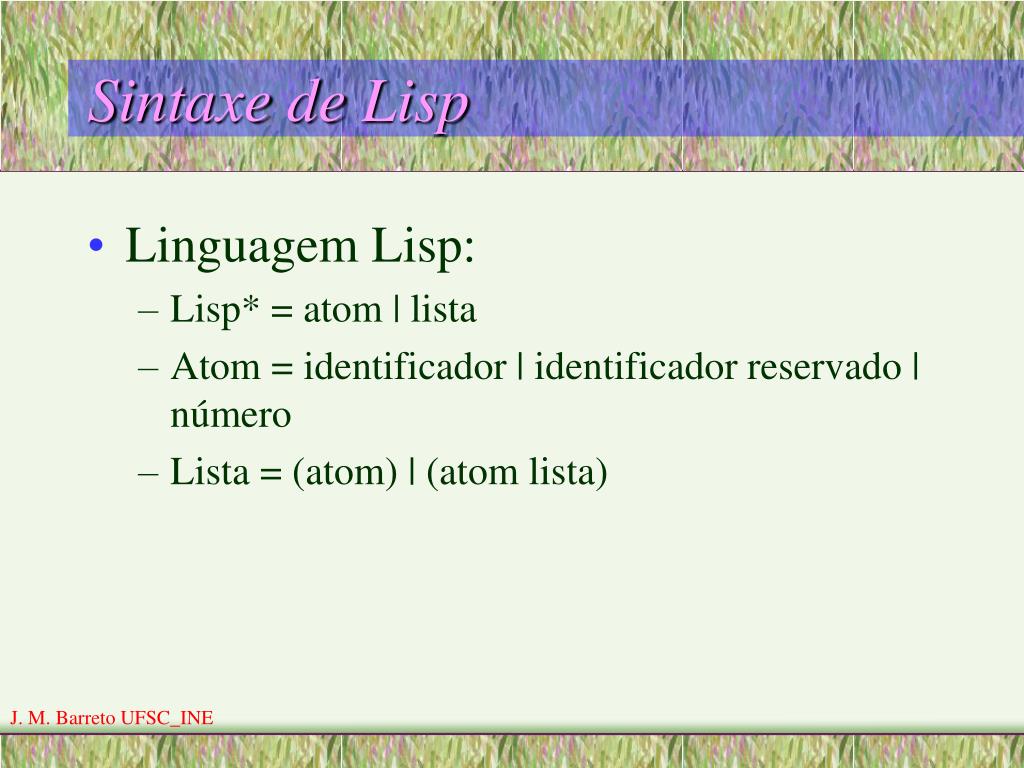 Sintaxe de Lisp

• Linguagem Lisp:
– Lisp* = atom | lista
– Atom = identificador | identificador reservado | número
– Lista = (atom) | (atom lista)

J. M. Barreto UFSC_INE